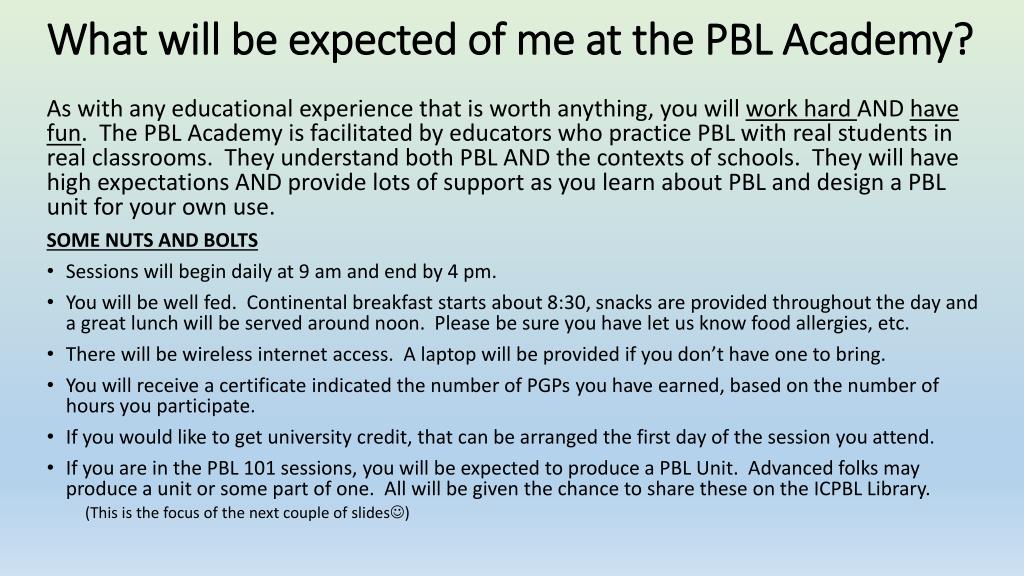 What will be expected of me at the PBL Academy?

As with any educational experience that is worth anything, you will work hard AND have fun. The PBL Academy is facilitated by educators who practice PBL with real students in real classrooms. They understand both PBL AND the contexts of schools. They will have high expectations AND provide lots of support as you learn about PBL and design a PBL unit for your own use.

SOME NUTS AND BOLTS

• Sessions will begin daily at 9 am and end by 4 pm.
• You will be well fed. Continental breakfast starts about 8:30, snacks are provided throughout the day and a great lunch will be served around noon. Please be sure you have let us know food allergies, etc.
• There will be wireless internet access. A laptop will be provided if you don't have one to bring.
• You will receive a certificate indicated the number of PGPs you have earned, based on the number of hours you participate.
• If you would like to get university credit, that can be arranged the first day of the session you attend.
• If you are in the PBL 101 sessions, you will be expected to produce a PBL Unit. Advanced folks may produce a unit or some part of one. All will be given the chance to share these on the ICPBL Library.

(This is the focus of the next couple of slides☺)